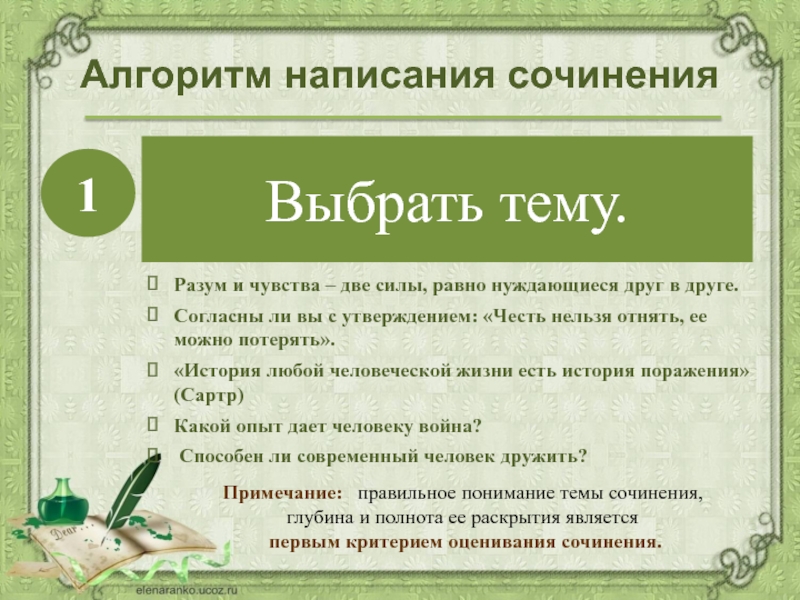 Алгоритм написания сочинения

1

Выбрать тему.

Разум и чувства – две силы, равно нуждающиеся друг в друге.

Согласны ли вы с утверждением: «Честь нельзя отнять, ее можно потерять».

«История любой человеческой жизни есть история поражения» (Сартр)

Какой опыт дает человеку война?

Способен ли современный человек дружить?

Примечание: правильное понимание темы сочинения, глубина и полнота ее раскрытия является первым критерием оценивания сочинения.

Dear

elenaranko.ucoz.ru